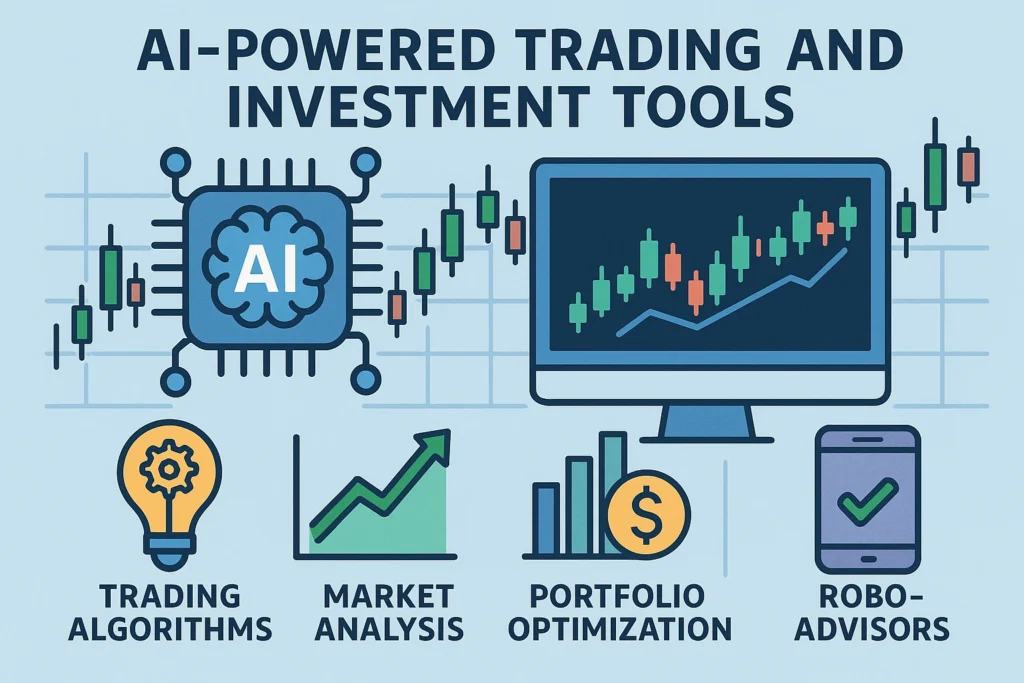 AI-POWERED TRADING AND INVESTMENT TOOLS

AI

$

TRADING ALGORITHMS

MARKET ANALYSIS

PORTFOLIO OPTIMIZATION

ROBO-ADVISORS